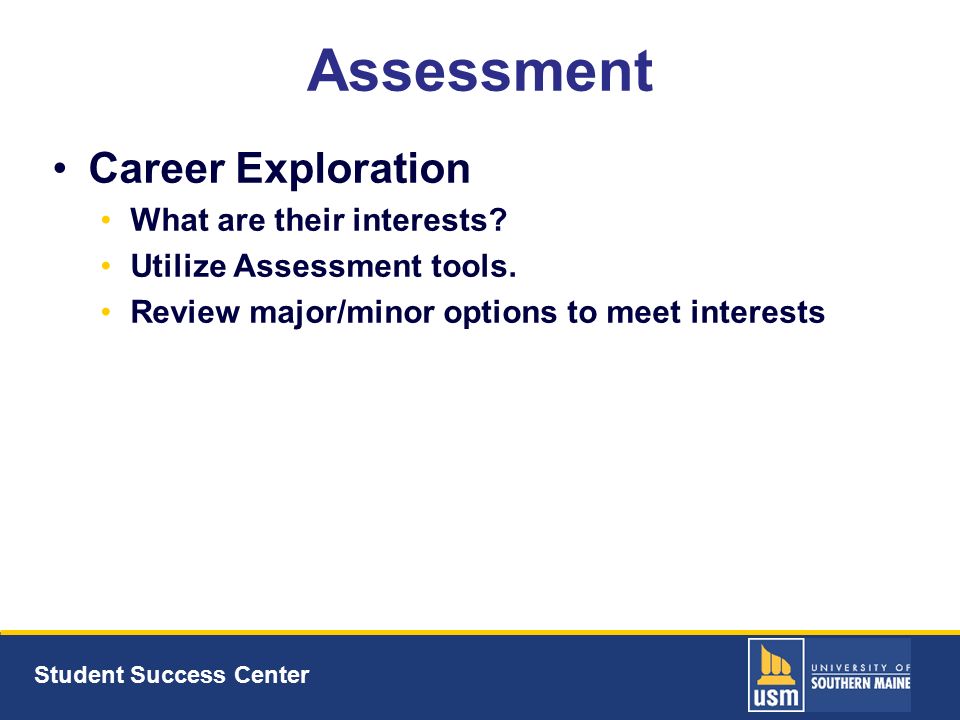 Assessment

• Career Exploration
  • What are their interests?
  • Utilize Assessment tools.
  • Review major/minor options to meet interests

Student Success Center

usm UNIVERSITY OF SOUTHERN MAINE